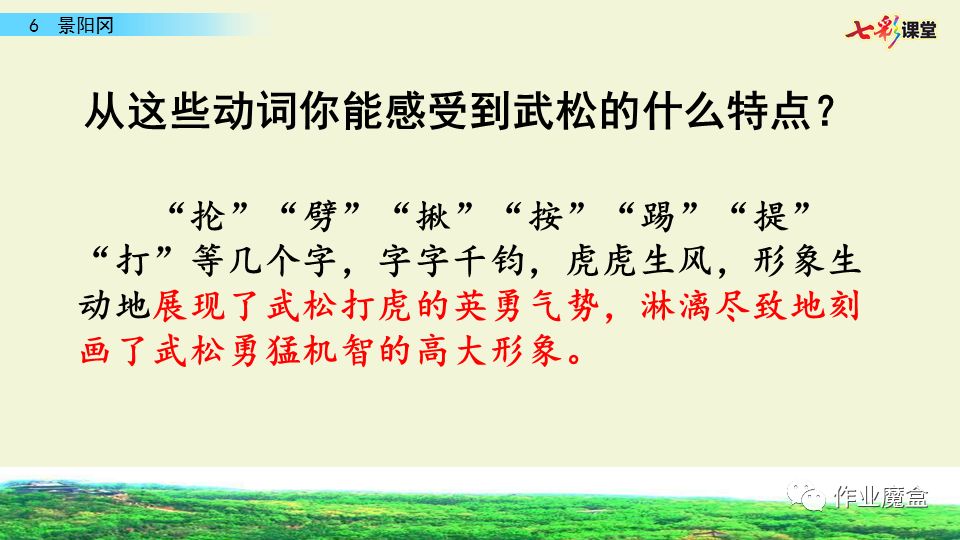 6 景阳冈

七彩课堂

从这些动词你能感受到武松的什么特点？

“抡”“劈”“揪”“按”“踢”“提”“打”等几个字，字字千钧，虎虎生风，形象生动地展现了武松打虎的英勇气势，淋漓尽致地刻画了武松勇猛机智的高大形象。

作业魔盒